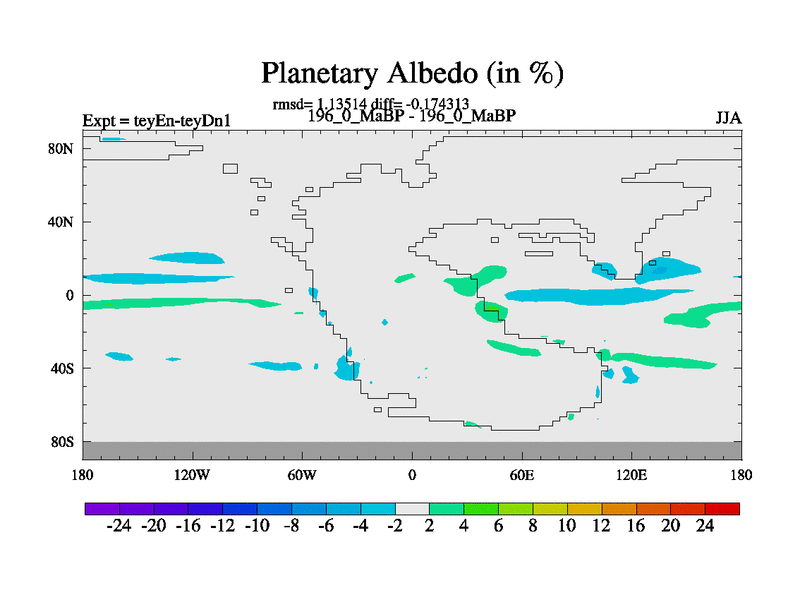 Planetary Albedo (in %)

rmsd= 1.13514 diff= -0.174313

Expt = teyEn-teyDn1

196_0_MaBP - 196_0_MaBP

JJA

80N
40N
0
40S
80S

180 120W 60W 0 60E 120E 180

-24 -20 -16 -12 -10 -8 -6 -4 -2 2 4 6 8 10 12 16 20 24